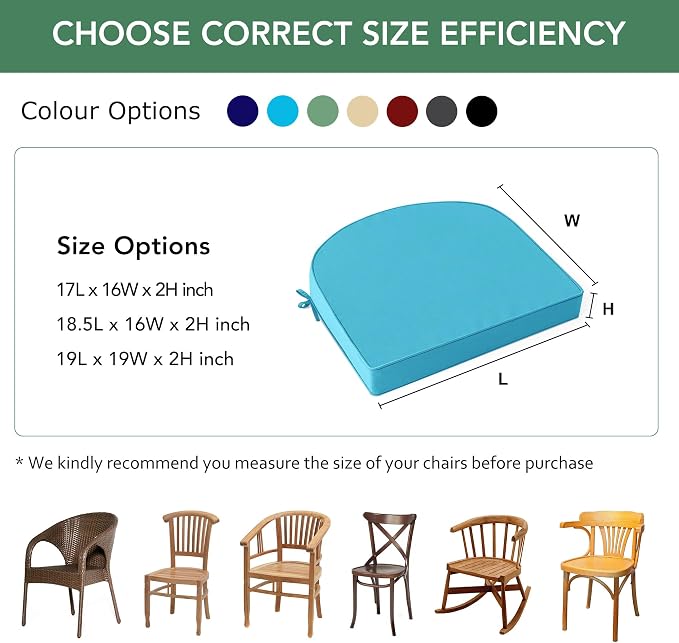 CHOOSE CORRECT SIZE EFFICIENCY

Colour Options

Size Options

17L x 16W x 2H inch

18.5L x 16W x 2H inch

19L x 19W x 2H inch

W

H

L

* We kindly recommend you measure the size of your chairs before purchase